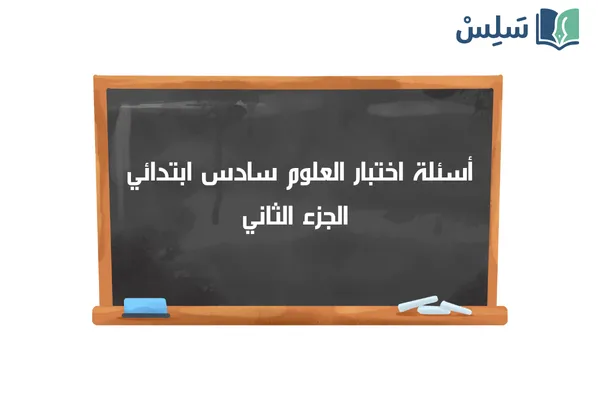 سَلِسْ

أسئلة اختبار العلوم سادس ابتدائي
الجزء الثاني